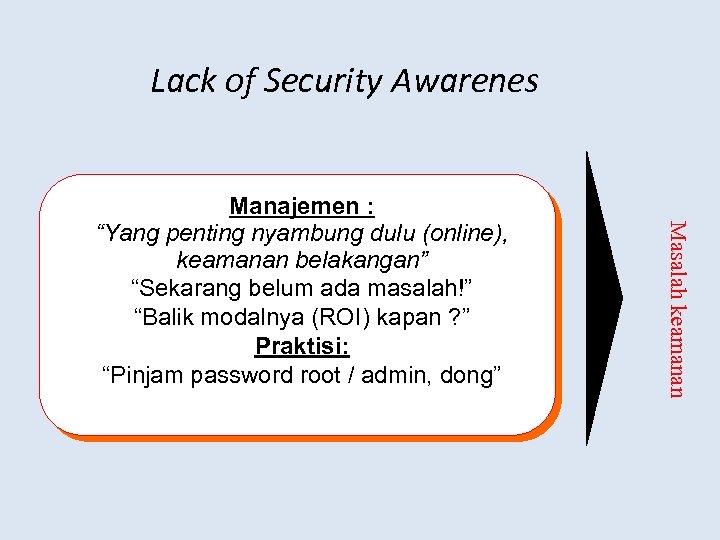 Lack of Security Awarenes

Manajemen :
“Yang penting nyambung dulu (online), keamanan belakangan”
“Sekarang belum ada masalah!”
“Balik modalnya (ROI) kapan ?”
Praktisi:
“Pinjam password root / admin, dong”

Masalah keamanan